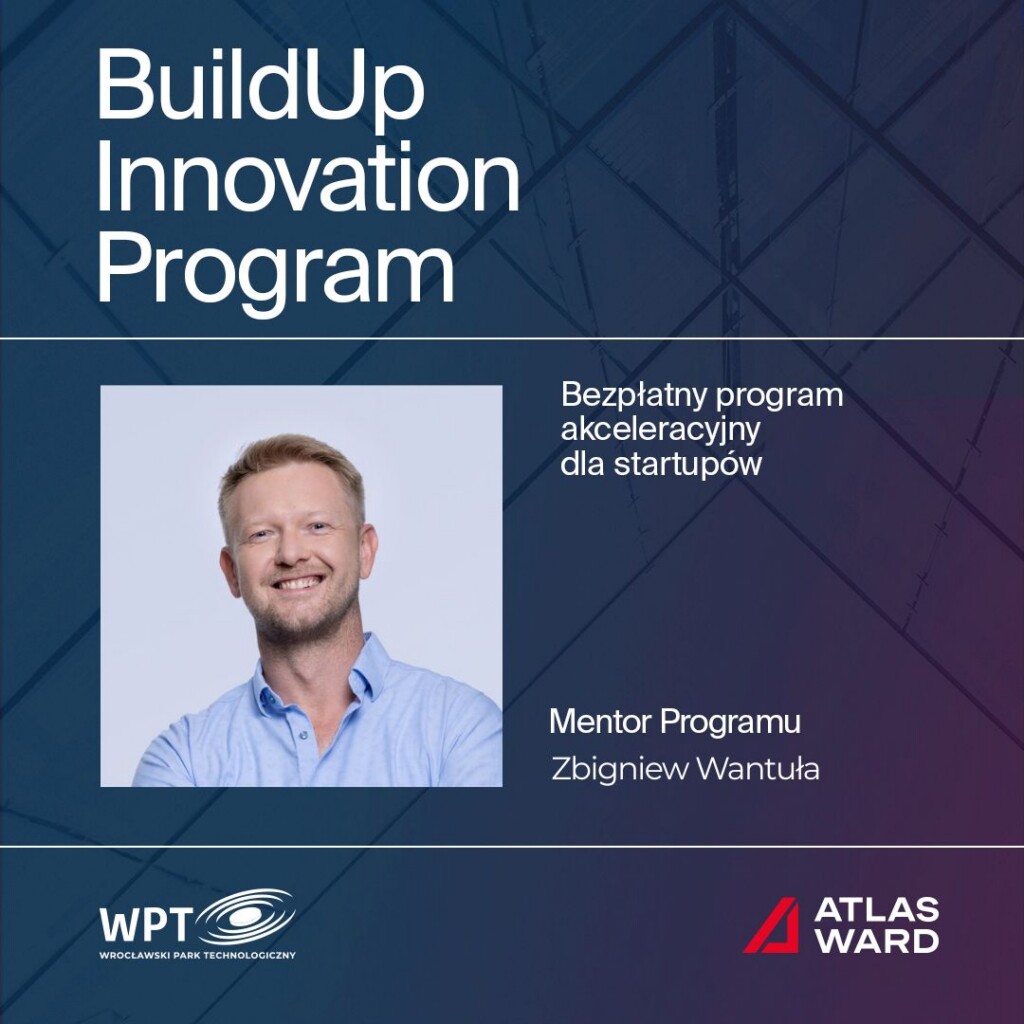 BuildUp Innovation Program

Bezpłatny program akceleracyjny dla startupów

Mentor Programu
Zbigniew Wantuła

WPT
WROCŁAWSKI PARK TECHNOLOGICZNY

ATLAS WARD